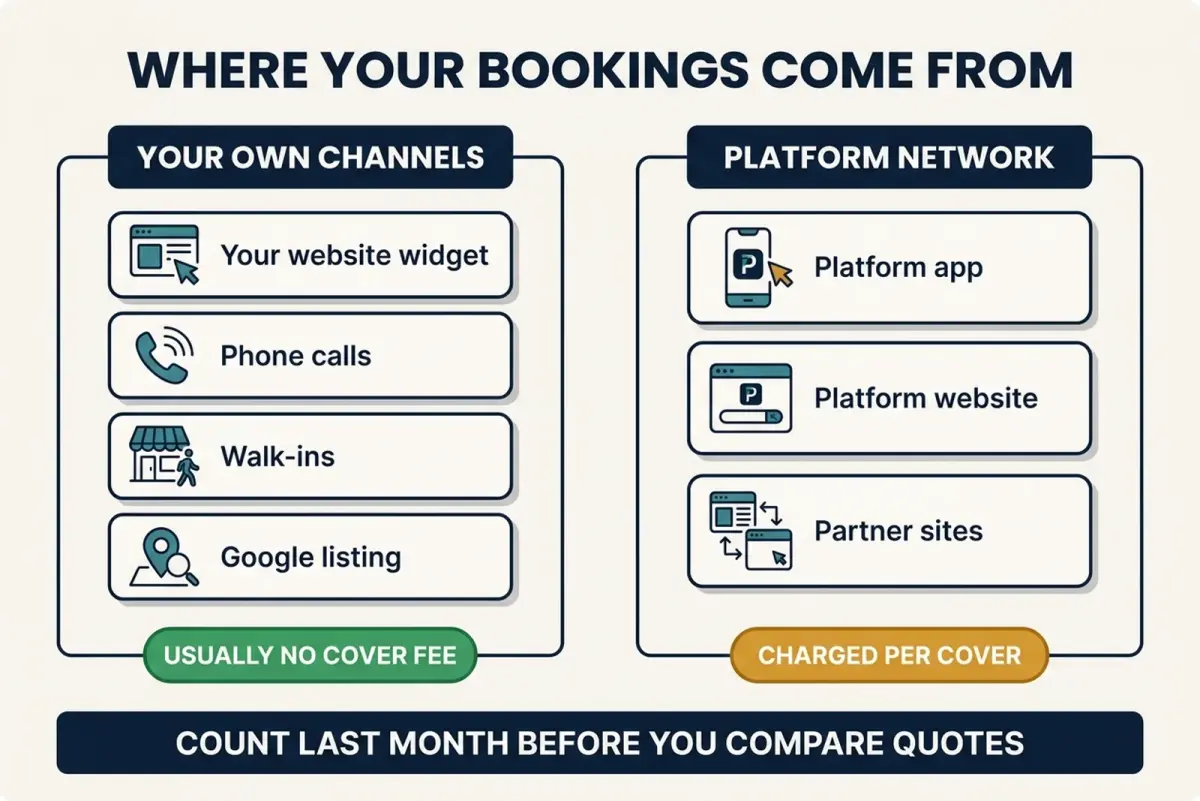 WHERE YOUR BOOKINGS COME FROM

YOUR OWN CHANNELS

Your website widget

Phone calls

Walk-ins

Google listing

USUALLY NO COVER FEE

PLATFORM NETWORK

P

Platform app

P

Platform website

Partner sites

CHARGED PER COVER

COUNT LAST MONTH BEFORE YOU COMPARE QUOTES